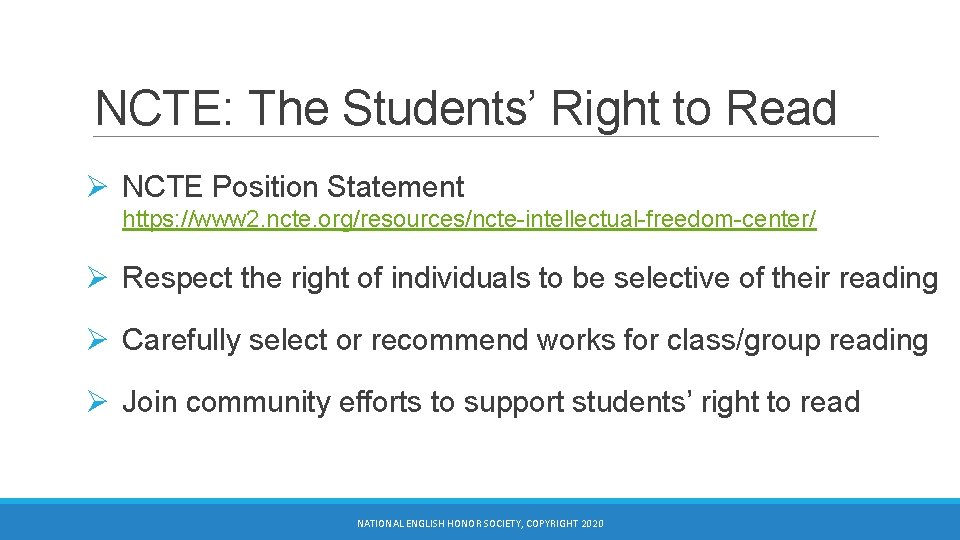 NCTE: The Students’ Right to Read

➢ NCTE Position Statement
https://www2.ncte.org/resources/ncte-intellectual-freedom-center/

➢ Respect the right of individuals to be selective of their reading

➢ Carefully select or recommend works for class/group reading

➢ Join community efforts to support students’ right to read

NATIONAL ENGLISH HONOR SOCIETY, COPYRIGHT 2020